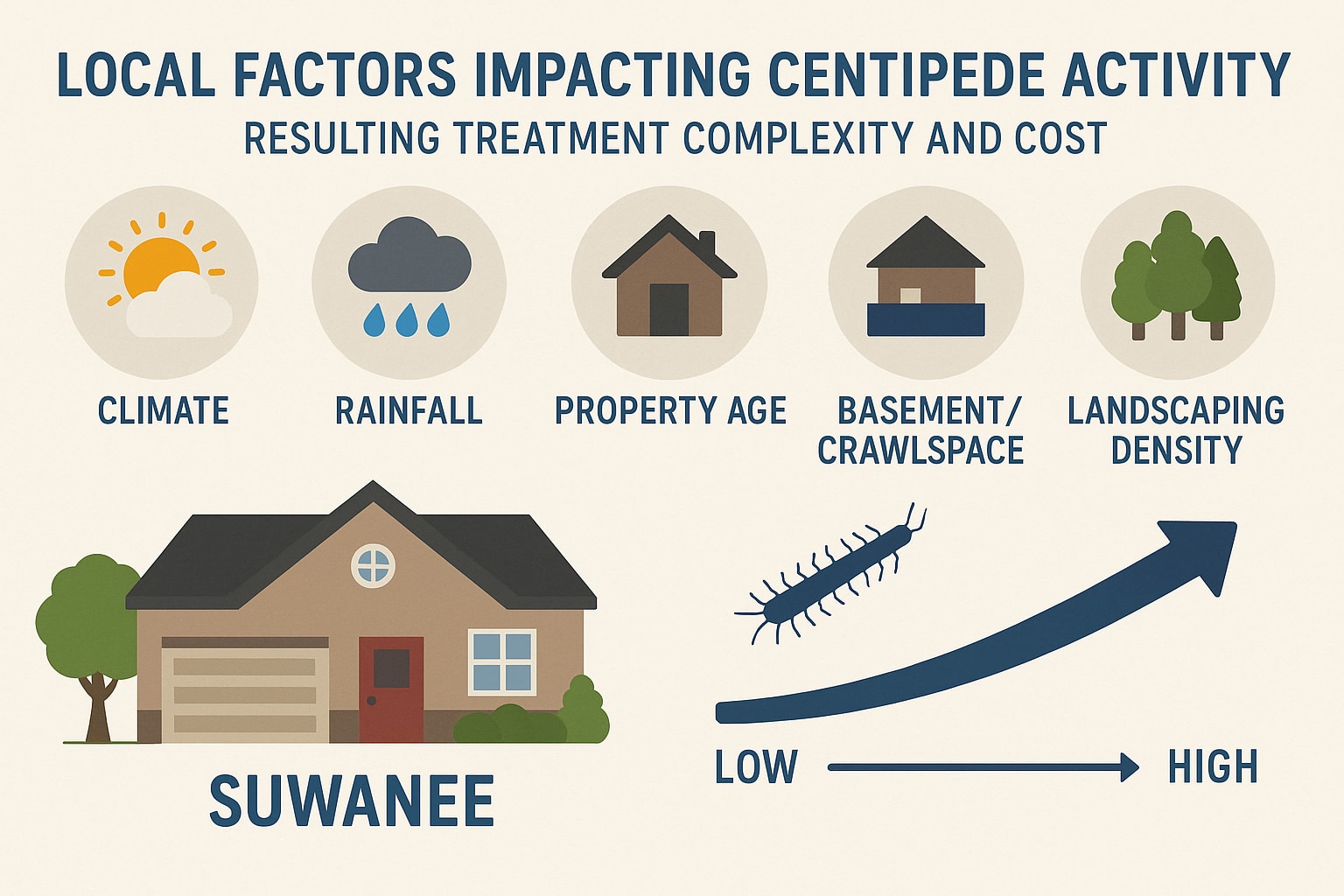 LOCAL FACTORS IMPACTING CENTIPEDE ACTIVITY
RESULTING TREATMENT COMPLEXITY AND COST

CLIMATE

RAINFALL

PROPERTY AGE

BASEMENT/ CRAWLSPACE

LANDSCAPING DENSITY

SUWANEE

LOW

HIGH